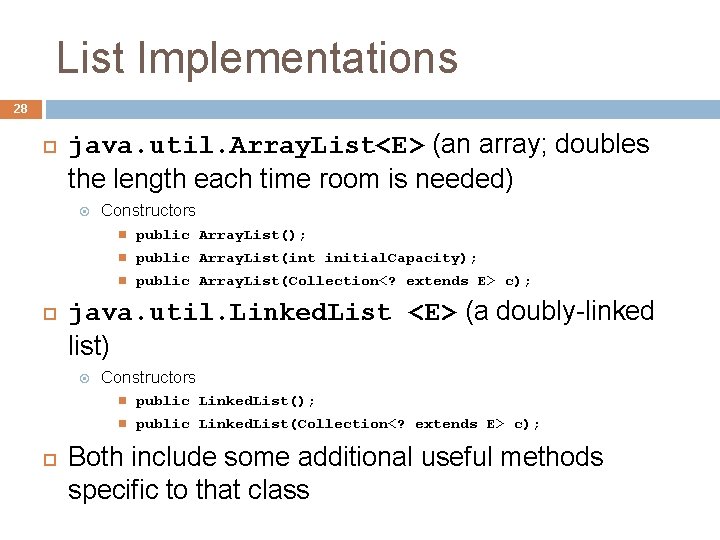 List Implementations

28

java.util.ArrayList<E> (an array; doubles the length each time room is needed)

Constructors

public ArrayList();

public ArrayList(int initialCapacity);

public ArrayList(Collection<? extends E> c);

java.util.LinkedList <E> (a doubly-linked list)

Constructors

public LinkedList();

public LinkedList(Collection<? extends E> c);

Both include some additional useful methods specific to that class